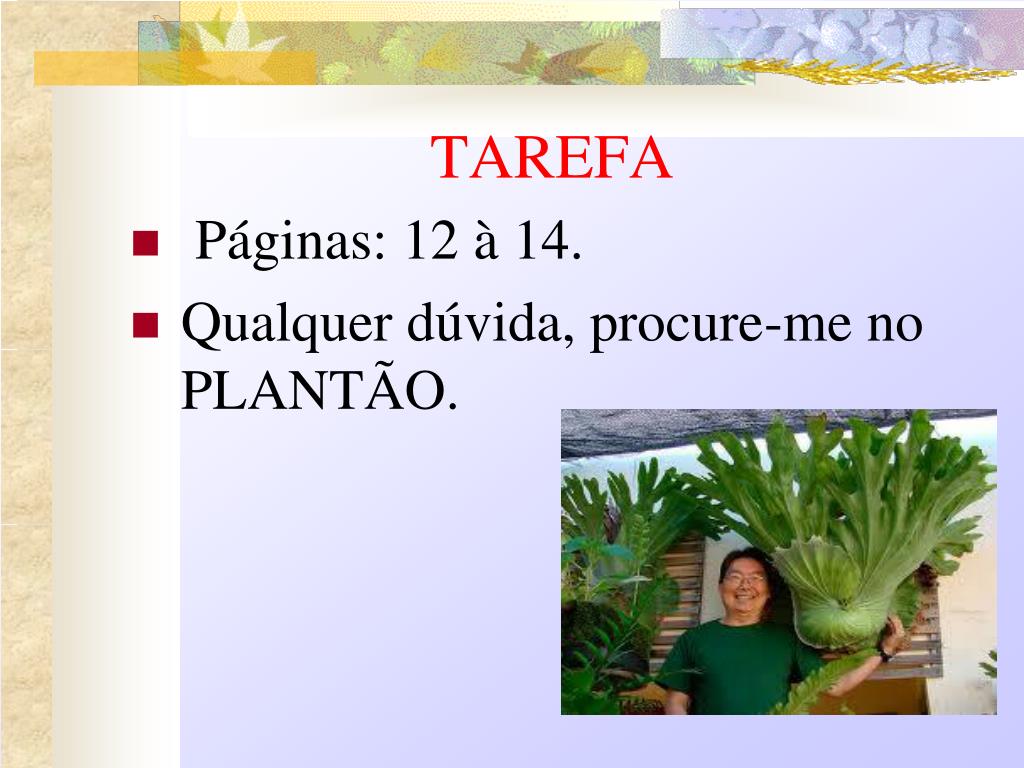 TAREFA

Páginas: 12 à 14.

Qualquer dúvida, procure-me no PLANTÃO.